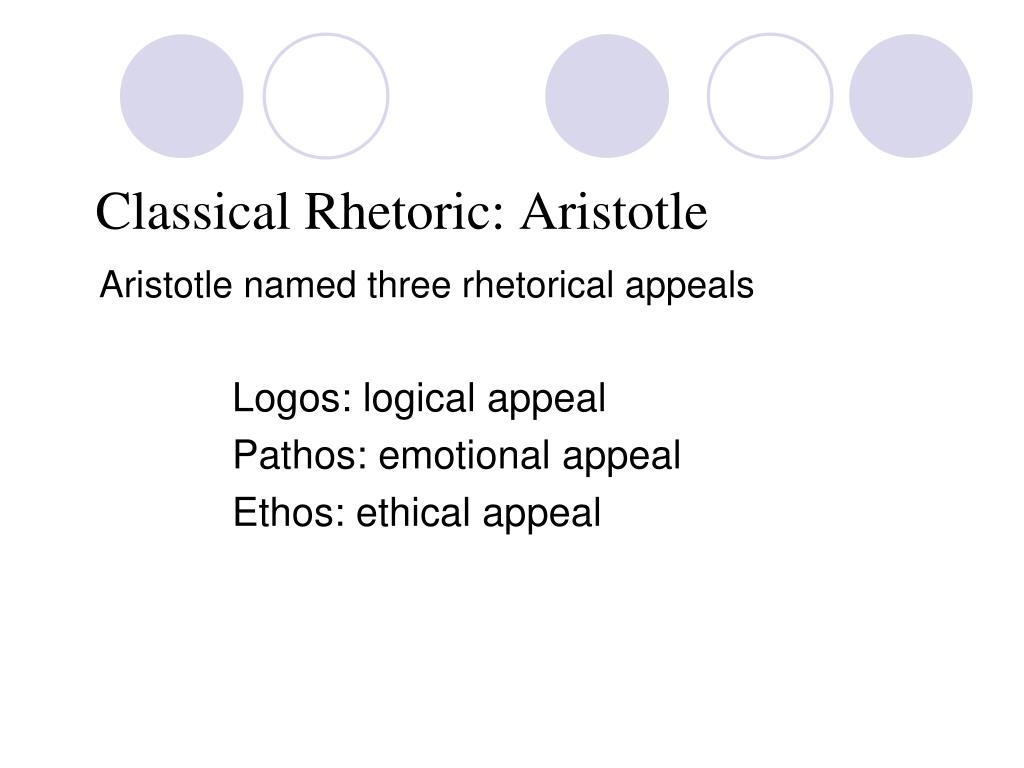 Classical Rhetoric: Aristotle

Aristotle named three rhetorical appeals

Logos: logical appeal
Pathos: emotional appeal
Ethos: ethical appeal